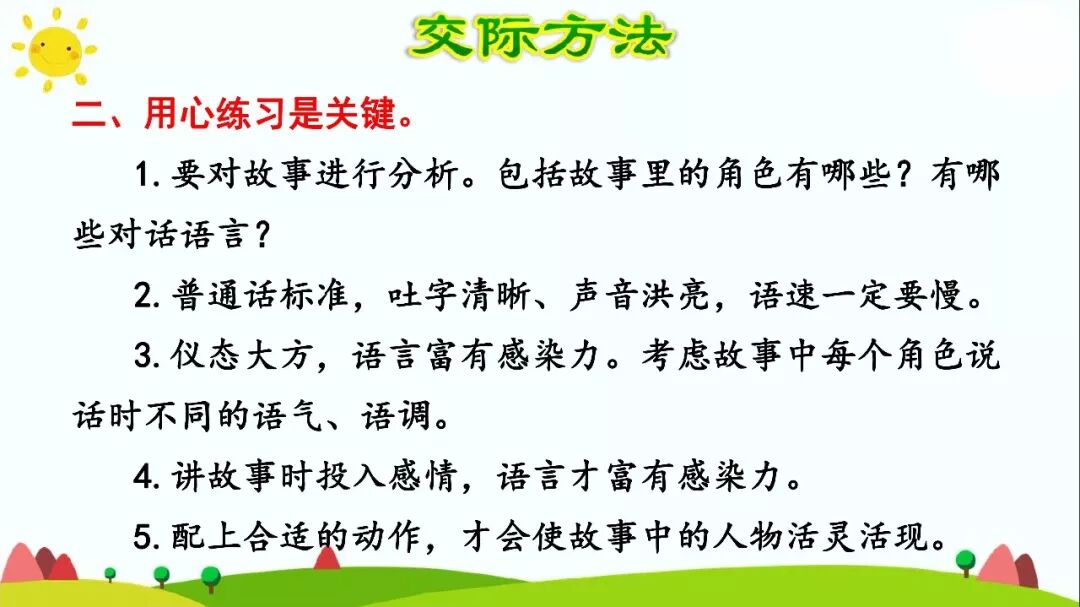 交际方法

二、用心练习是关键。

1. 要对故事进行分析。包括故事里的角色有哪些？有哪些对话语言？

2. 普通话标准，吐字清晰、声音洪亮，语速一定要慢。

3. 仪态大方，语言富有感染力。考虑故事中每个角色说话时不同的语气、语调。

4. 讲故事时投入感情，语言才富有感染力。

5. 配上合适的动作，才会使故事中的人物活灵活现。